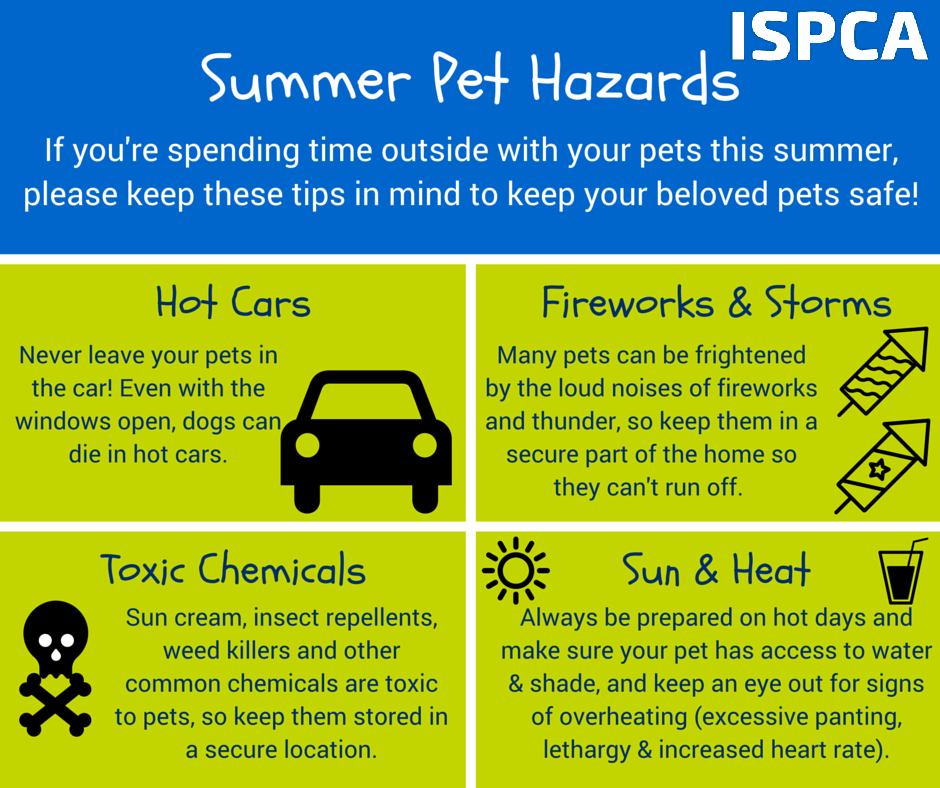 ISPCA

Summer Pet Hazards

If you're spending time outside with your pets this summer, please keep these tips in mind to keep your beloved pets safe!

Hot Cars

Never leave your pets in the car! Even with the windows open, dogs can die in hot cars.

Fireworks & Storms

Many pets can be frightened by the loud noises of fireworks and thunder, so keep them in a secure part of the home so they can't run off.

Toxic Chemicals

Sun cream, insect repellents, weed killers and other common chemicals are toxic to pets, so keep them stored in a secure location.

Sun & Heat

Always be prepared on hot days and make sure your pet has access to water & shade, and keep an eye out for signs of overheating (excessive panting, lethargy & increased heart rate).